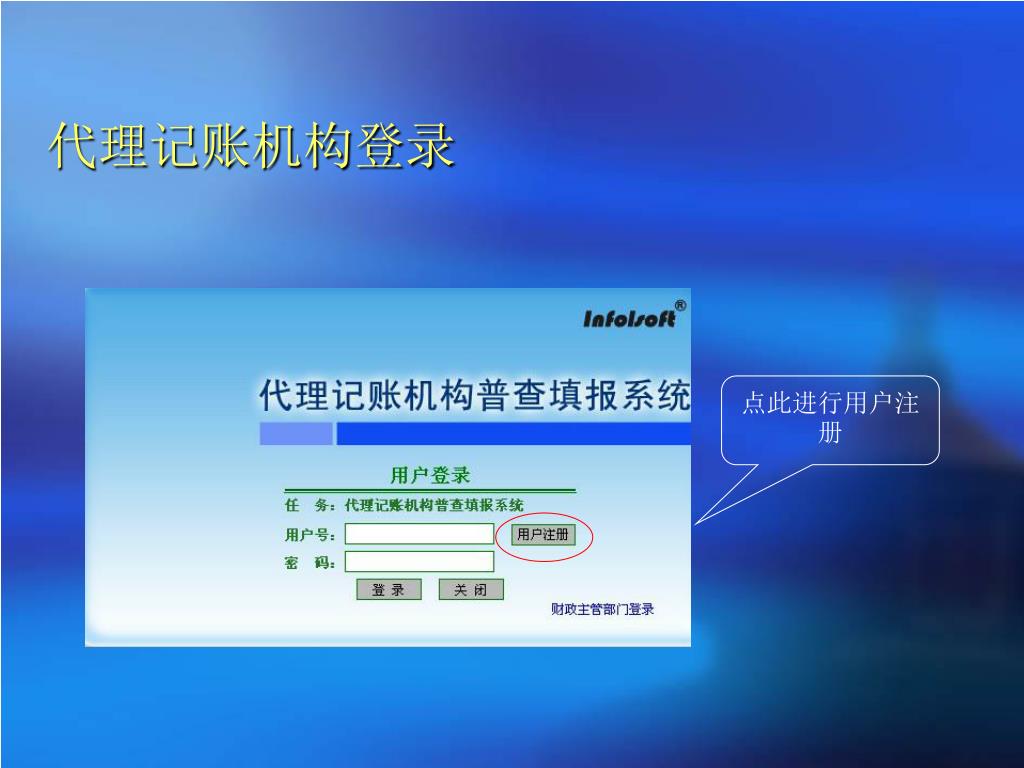 代理记账机构登录

Infolsoft®

代理记账机构普查填报系统

用户登录

任　务：代理记账机构普查填报系统

用户号：

用户注册

密　码：

登 录

关 闭

财政主管部门登录

点此进行用户注册